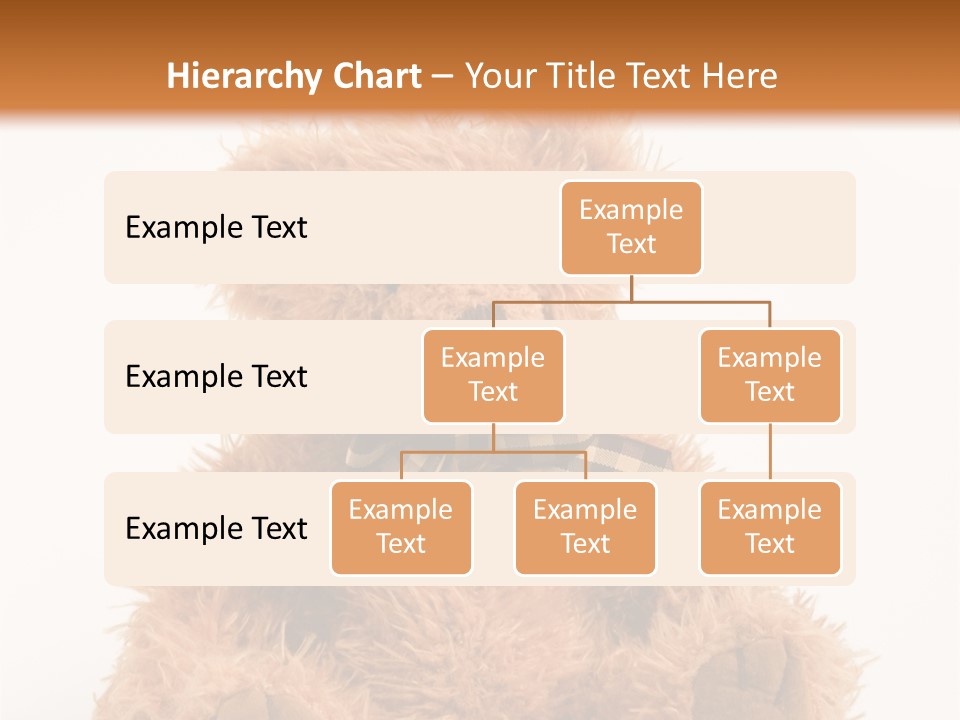 Hierarchy Chart – Your Title Text Here

Example Text

Example Text

Example Text

Example Text

Example Text

Example Text

Example Text

Example Text

Example Text